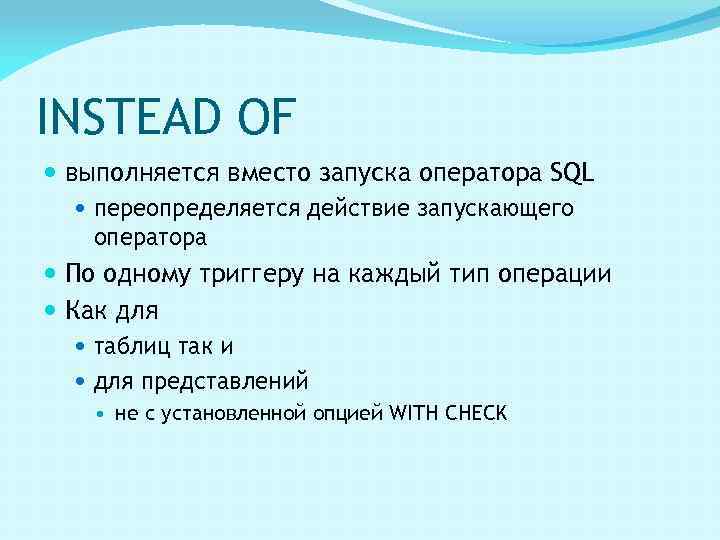 INSTEAD OF

выполняется вместо запуска оператора SQL

переопределяется действие запускающего оператора

По одному триггеру на каждый тип операции

Как для

таблиц так и

для представлений

не с установленной опцией WITH CHECK